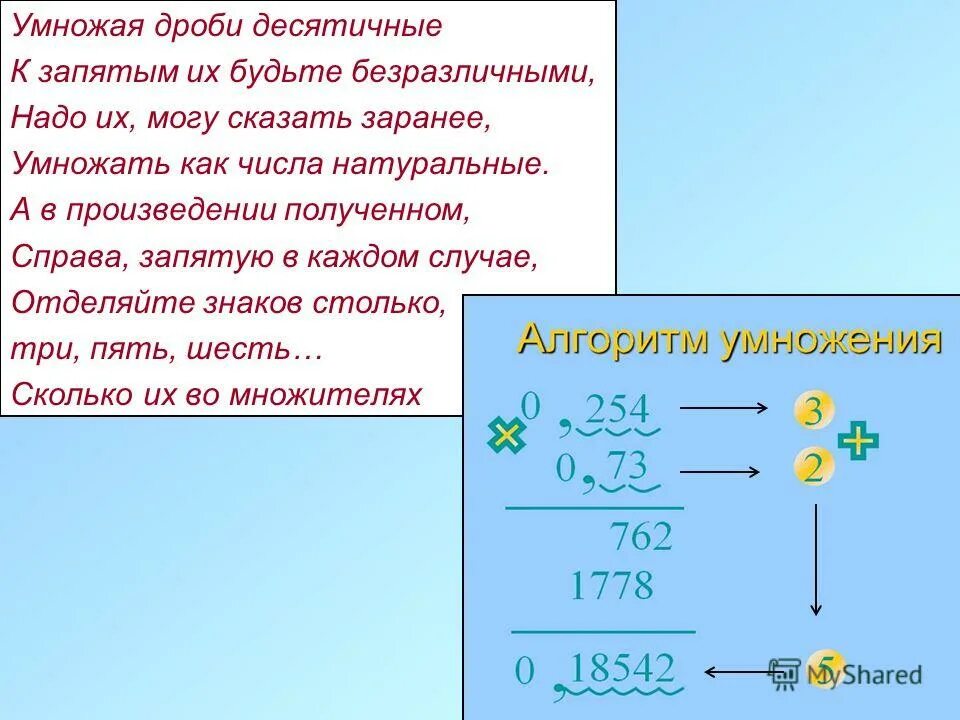 Умножая дроби десятичные
К запятым их будьте безразличными,
Надо их, могу сказать заранее,
Умножать как числа натуральные.
А в произведении полученном,
Справа, запятую в каждом случае,
Отделяйте знаков столько,
три, пять, шесть…
Сколько их во множителях

Алгоритм умножения

0,254 → 3
0,73 → 2
762
1778
0,18542 ← 5

MyShared